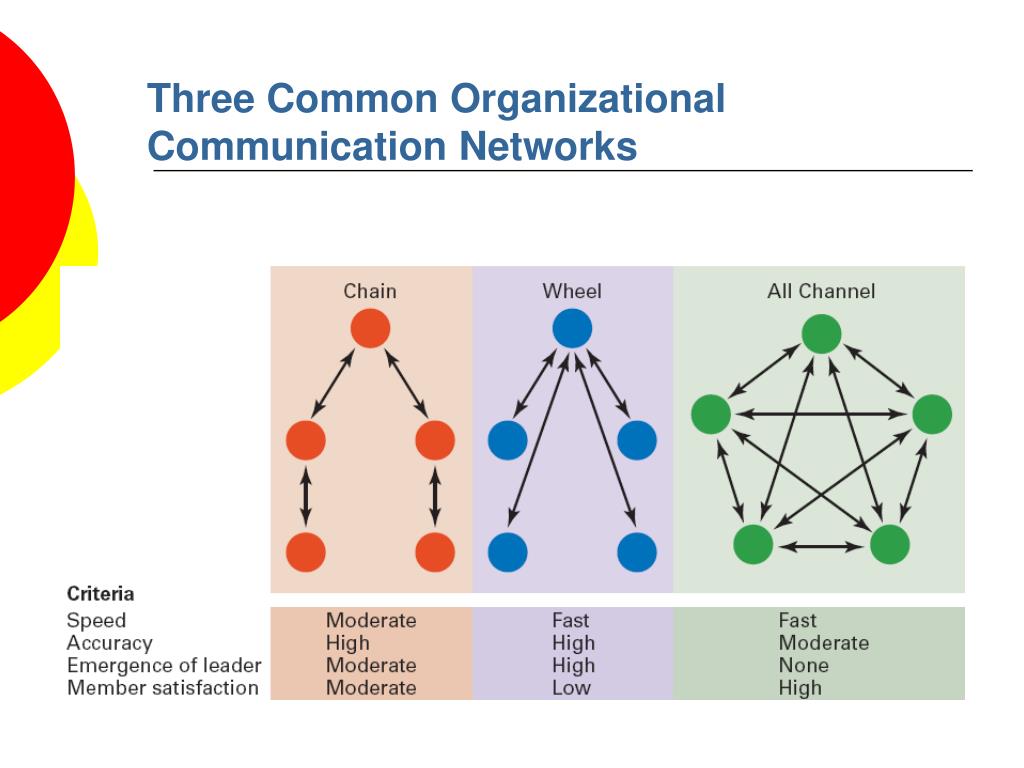 Three Common Organizational Communication Networks

| Criteria | Chain | Wheel | All Channel |
|---|---|---|---|
| Speed | Moderate | Fast | Fast |
| Accuracy | High | High | Moderate |
| Emergence of leader | Moderate | High | None |
| Member satisfaction | Moderate | Low | High |